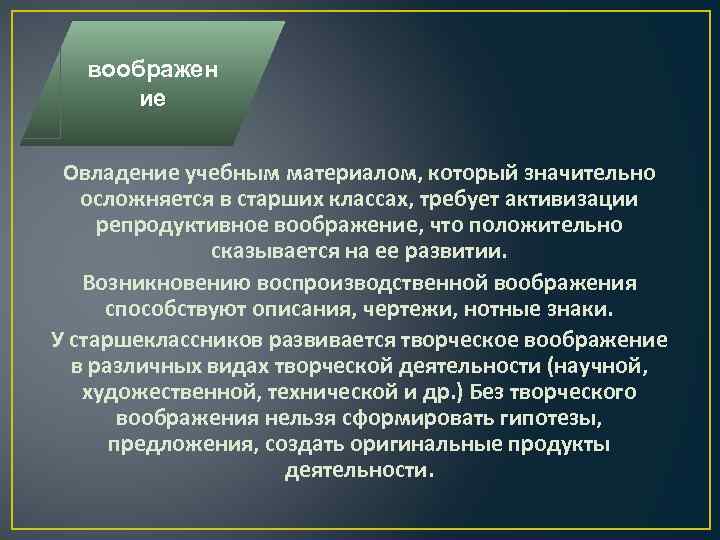 воображен ие

Овладение учебным материалом, который значительно осложняется в старших классах, требует активизации репродуктивное воображение, что положительно сказывается на ее развитии.

Возникновению воспроизводственной воображения способствуют описания, чертежи, нотные знаки.

У старшеклассников развивается творческое воображение в различных видах творческой деятельности (научной, художественной, технической и др.) Без творческого воображения нельзя сформировать гипотезы, предложения, создать оригинальные продукты деятельности.